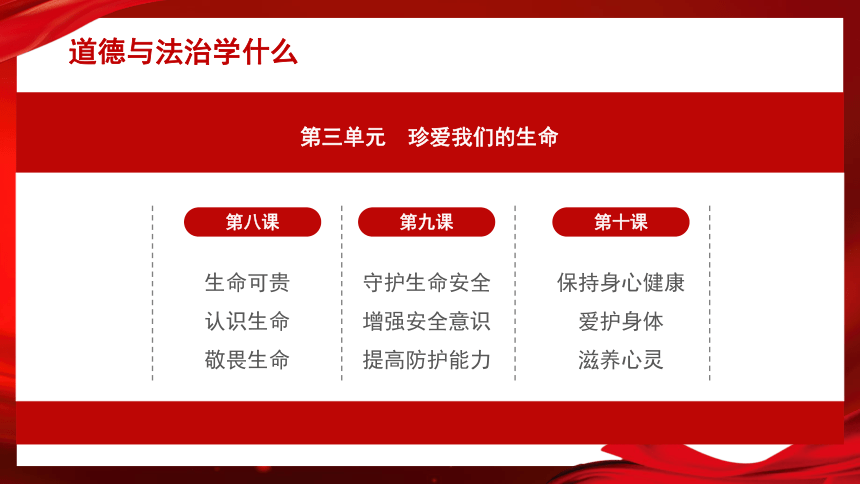 道德与法治学什么

第三单元　珍爱我们的生命

第八课

生命可贵
认识生命
敬畏生命

第九课

守护生命安全
增强安全意识
提高防护能力

第十课

保持身心健康
爱护身体
滋养心灵